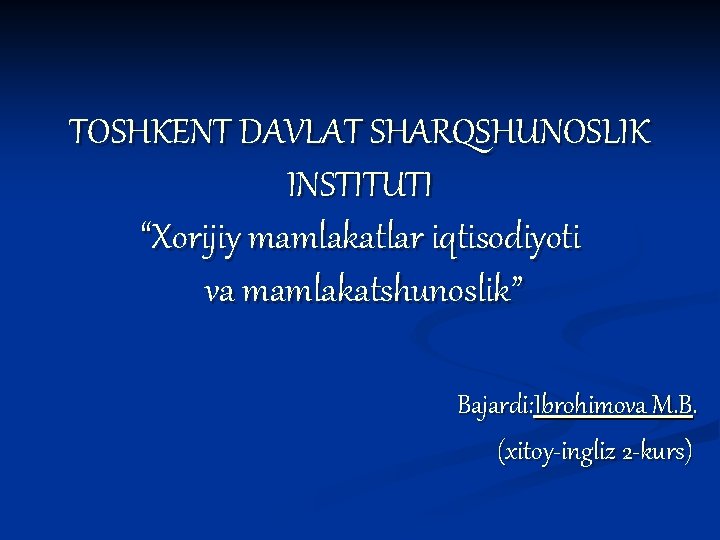 TOSHKENT DAVLAT SHARQSHUNOSLIK INSTITUTI
“Xorijiy mamlakatlar iqtisodiyoti va mamlakatshunoslik”

Bajardi:Ibrohimova M.B.
(xitoy-ingliz 2-kurs)